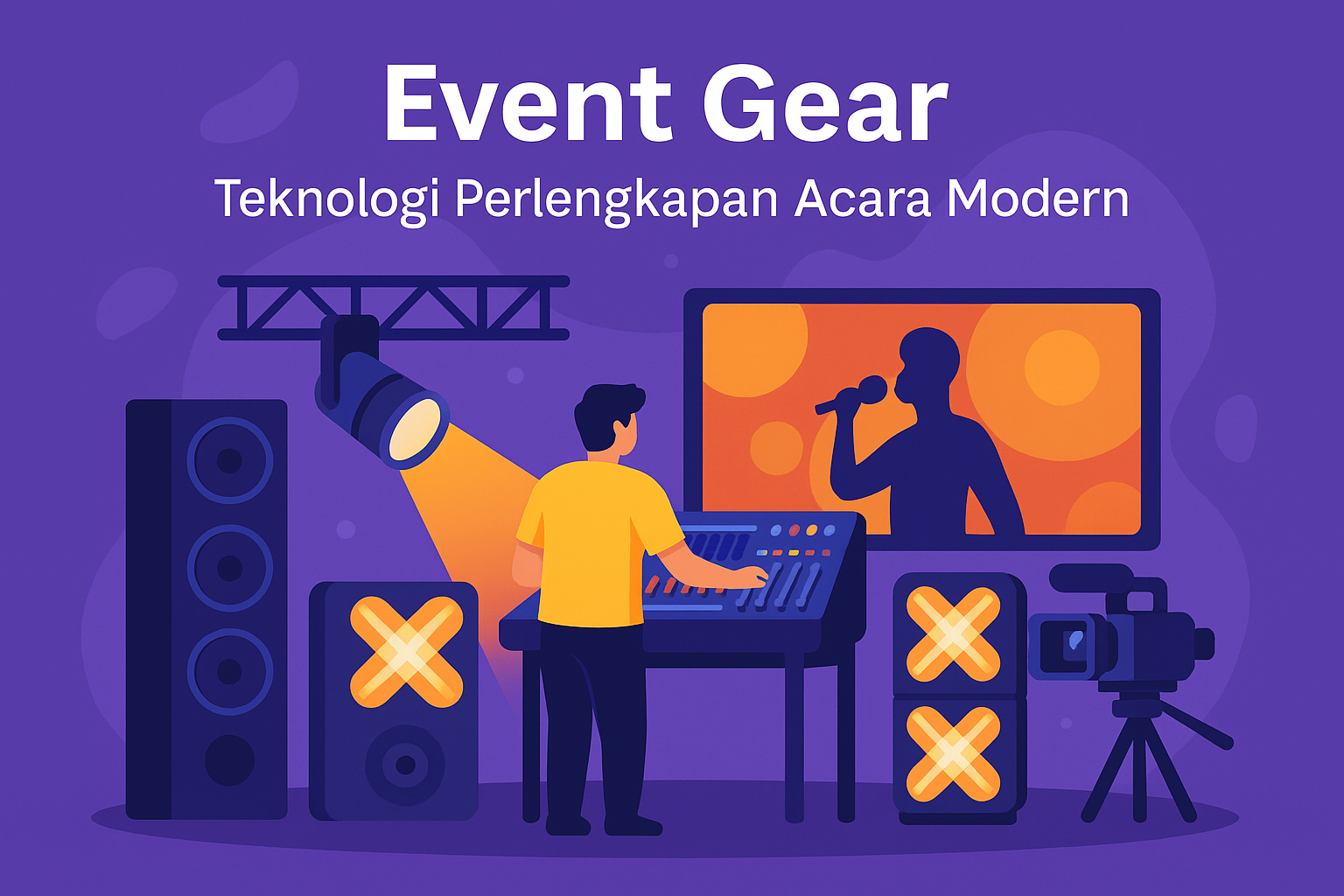 Event Gear
Teknologi Perlengkapan Acara Modern